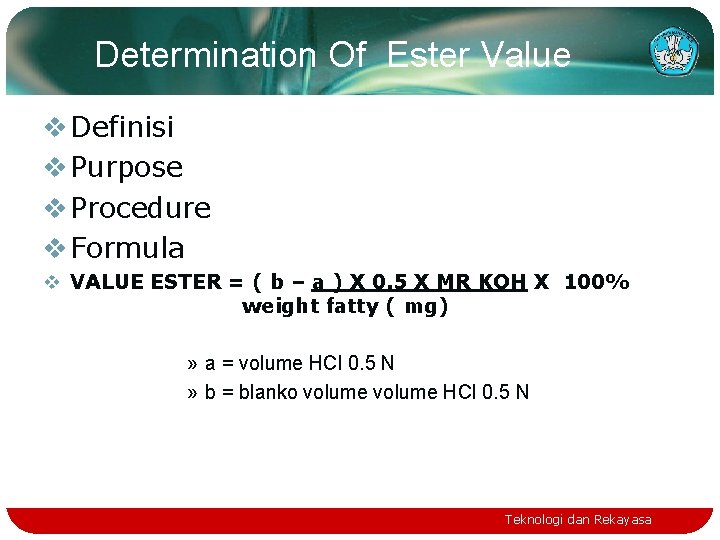 Determination Of Ester Value

❖ Definisi
❖ Purpose
❖ Procedure
❖ Formula
❖ VALUE ESTER = ( b – a ) X 0.5 X MR KOH X 100%
weight fatty ( mg)

» a = volume HCl 0.5 N
» b = blanko volume volume HCl 0.5 N

Teknologi dan Rekayasa